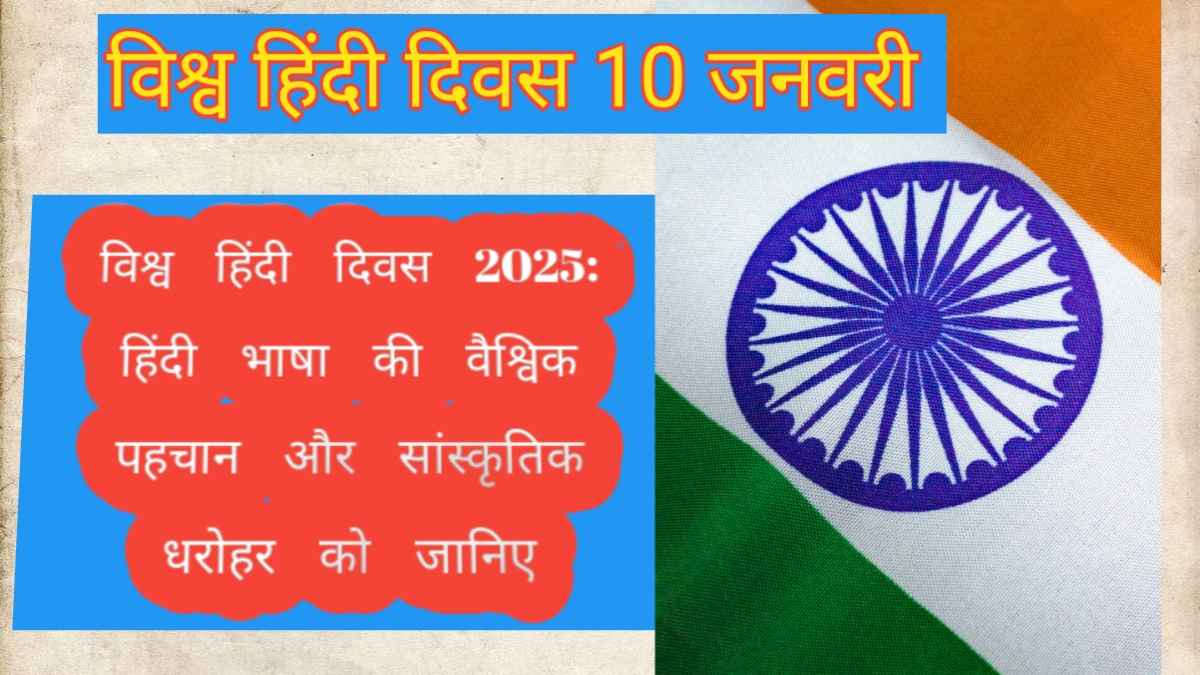 विश्व हिंदी दिवस 10 जनवरी

विश्व हिंदी दिवस 2025: हिंदी भाषा की वैश्विक पहचान और सांस्कृतिक धरोहर को जानिए